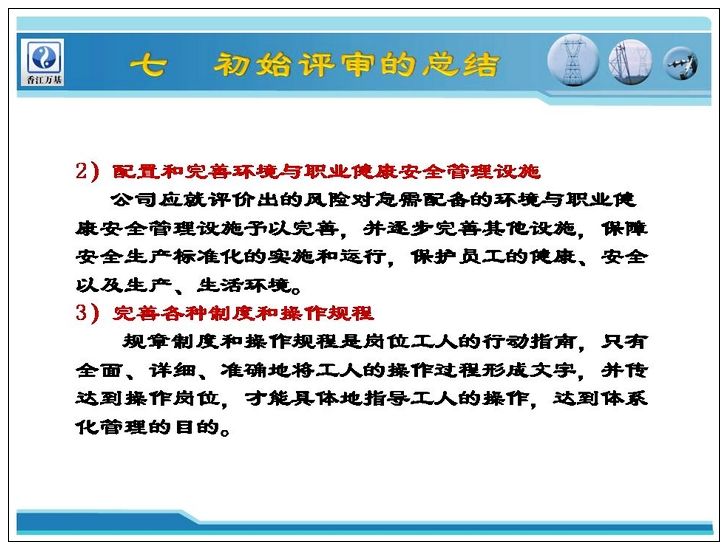 香江万基

七 初始评审的总结

2）配置和完善环境与职业健康安全管理设施

公司应就评价出的风险对急需配备的环境与职业健康安全管理设施予以完善，并逐步完善其他设施，保障安全生产标准化的实施和运行，保护员工的健康、安全以及生产、生活环境。

3）完善各种制度和操作规程

规章制度和操作规程是岗位工人的行动指南，只有全面、详细、准确地将工人的操作过程形成文字，并传达到操作岗位，才能具体地指导工人的操作，达到体系化管理的目的。